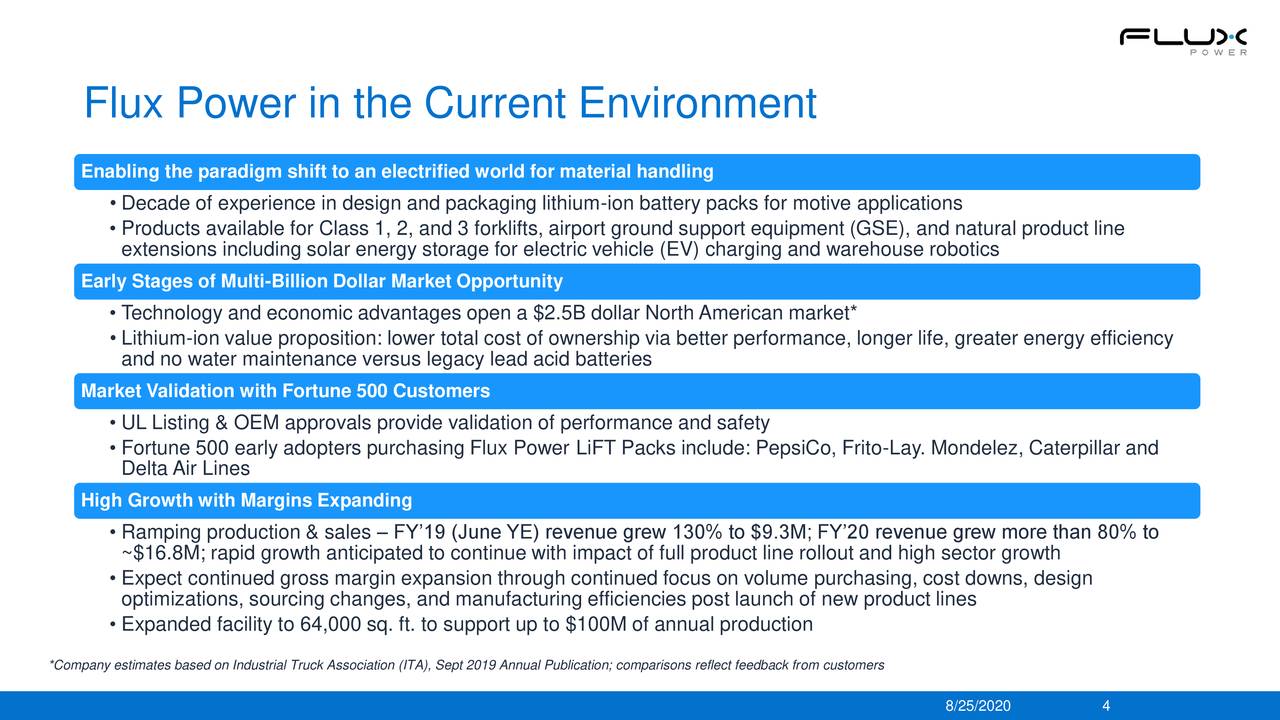 FLUX POWER

Flux Power in the Current Environment

Enabling the paradigm shift to an electrified world for material handling

• Decade of experience in design and packaging lithium-ion battery packs for motive applications
• Products available for Class 1, 2, and 3 forklifts, airport ground support equipment (GSE), and natural product line extensions including solar energy storage for electric vehicle (EV) charging and warehouse robotics

Early Stages of Multi-Billion Dollar Market Opportunity

• Technology and economic advantages open a $2.5B dollar North American market*
• Lithium-ion value proposition: lower total cost of ownership via better performance, longer life, greater energy efficiency and no water maintenance versus legacy lead acid batteries

Market Validation with Fortune 500 Customers

• UL Listing & OEM approvals provide validation of performance and safety
• Fortune 500 early adopters purchasing Flux Power LiFT Packs include: PepsiCo, Frito-Lay. Mondelez, Caterpillar and Delta Air Lines

High Growth with Margins Expanding

• Ramping production & sales – FY'19 (June YE) revenue grew 130% to $9.3M; FY'20 revenue grew more than 80% to ~$16.8M; rapid growth anticipated to continue with impact of full product line rollout and high sector growth
• Expect continued gross margin expansion through continued focus on volume purchasing, cost downs, design optimizations, sourcing changes, and manufacturing efficiencies post launch of new product lines
• Expanded facility to 64,000 sq. ft. to support up to $100M of annual production

*Company estimates based on Industrial Truck Association (ITA), Sept 2019 Annual Publication; comparisons reflect feedback from customers

8/25/2020 4